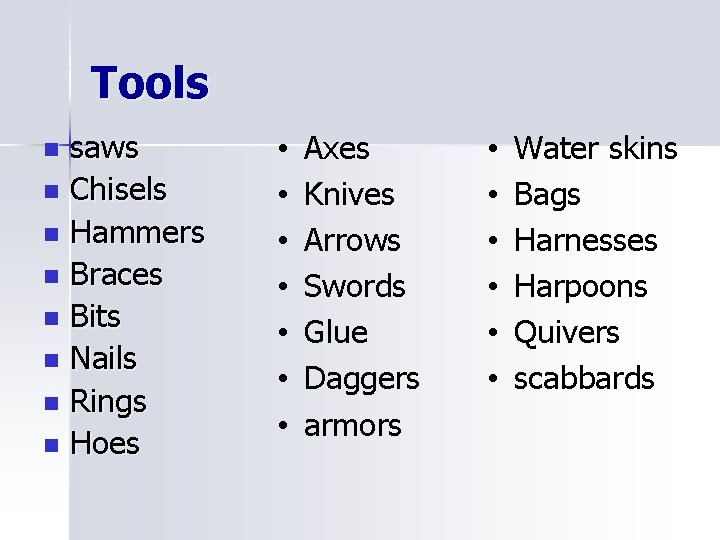 Tools

- saws
- Chisels
- Hammers
- Braces
- Bits
- Nails
- Rings
- Hoes

- Axes
- Knives
- Arrows
- Swords
- Glue
- Daggers
- armors

- Water skins
- Bags
- Harnesses
- Harpoons
- Quivers
- scabbards